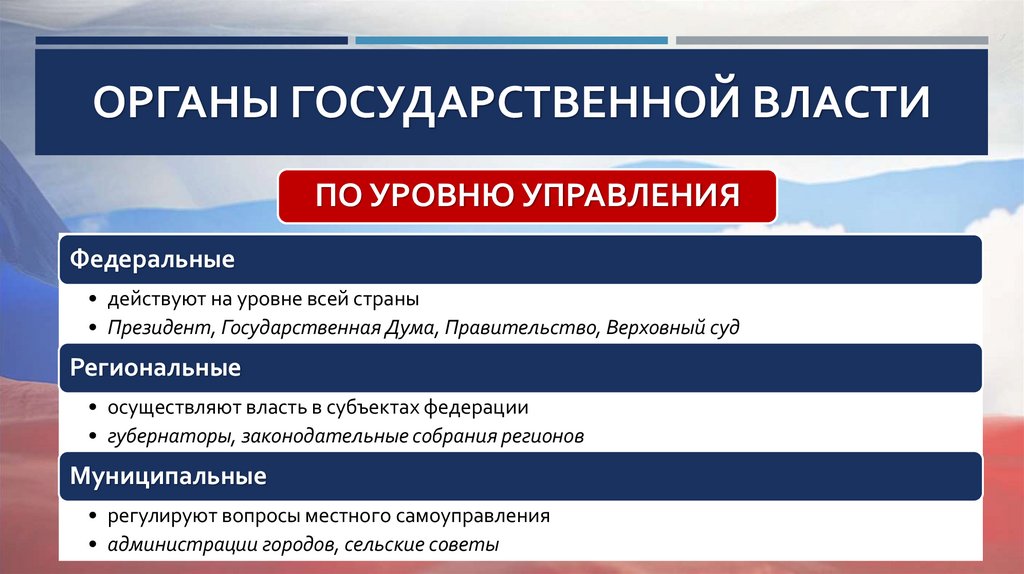 ОРГАНЫ ГОСУДАРСТВЕННОЙ ВЛАСТИ

ПО УРОВНЮ УПРАВЛЕНИЯ

Федеральные

• действуют на уровне всей страны
• Президент, Государственная Дума, Правительство, Верховный суд

Региональные

• осуществляют власть в субъектах федерации
• губернаторы, законодательные собрания регионов

Муниципальные

• регулируют вопросы местного самоуправления
• администрации городов, сельские советы